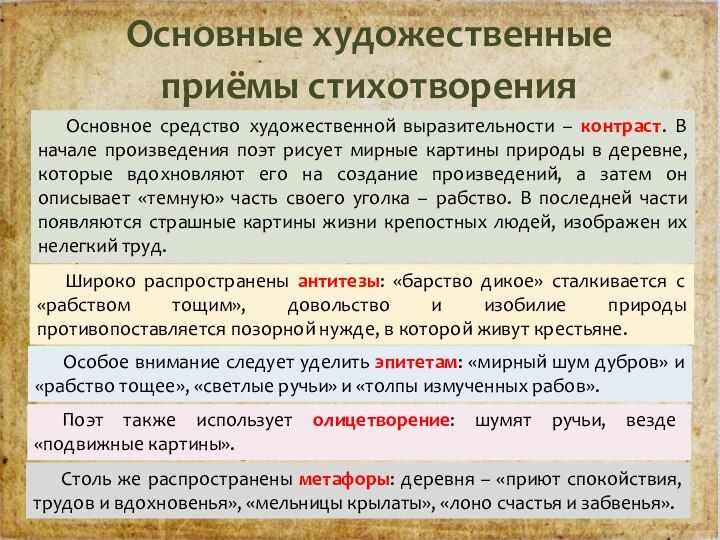 Основные художественные приёмы стихотворения

Основное средство художественной выразительности – контраст. В начале произведения поэт рисует мирные картины природы в деревне, которые вдохновляют его на создание произведений, а затем он описывает «темную» часть своего уголка – рабство. В последней части появляются страшные картины жизни крепостных людей, изображен их нелегкий труд.

Широко распространены антитезы: «барство дикое» сталкивается с «рабством тощим», довольство и изобилие природы противопоставляется позорной нужде, в которой живут крестьяне.

Особое внимание следует уделить эпитетам: «мирный шум дубров» и «рабство тощее», «светлые ручьи» и «толпы измученных рабов».

Поэт также использует олицетворение: шумят ручьи, везде «подвижные картины».

Столь же распространены метафоры: деревня – «приют спокойствия, трудов и вдохновенья», «мельницы крылаты», «лоно счастья и забвенья».